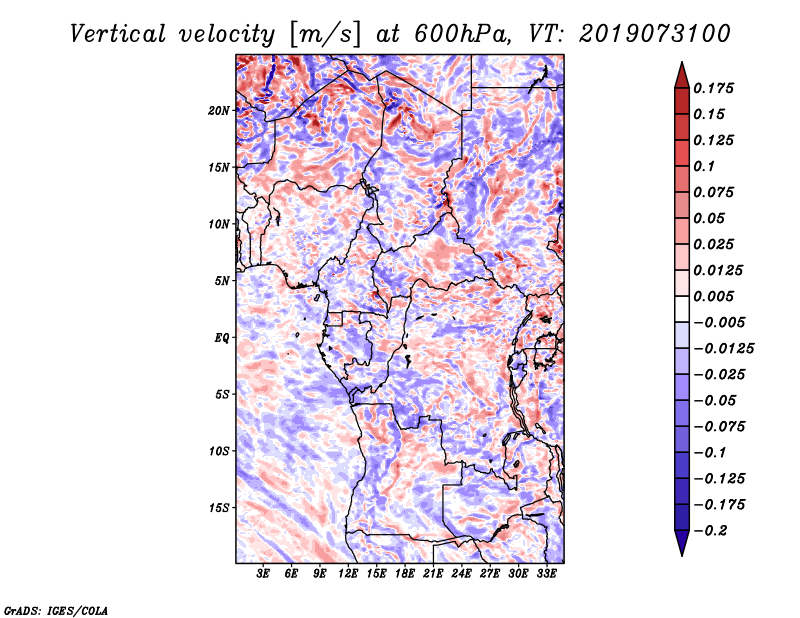 Vertical velocity [m/s] at 600hPa, VT: 2019073100

20N
15N
10N
5N
EQ
5S
10S
15S

3E 6E 9E 12E 15E 18E 21E 24E 27E 30E 33E

0.175
0.15
0.125
0.1
0.075
0.05
0.025
0.0125
0.005
−0.005
−0.0125
−0.025
−0.05
−0.075
−0.1
−0.125
−0.175
−0.2

GrADS: IGES/COLA